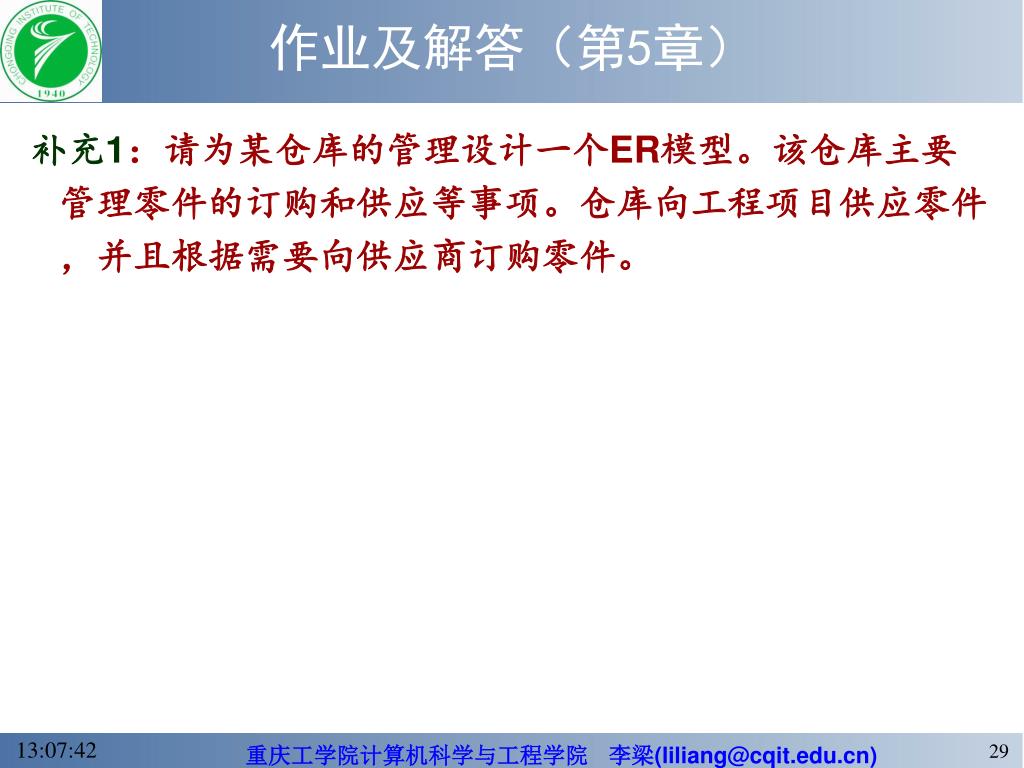 CHONGQING INSTITUTE OF TECHNOLOGY
1940

作业及解答（第5章）

补充1：请为某仓库的管理设计一个ER模型。该仓库主要管理零件的订购和供应等事项。仓库向工程项目供应零件，并且根据需要向供应商订购零件。

13:07:42

重庆工学院计算机科学与工程学院 李梁(liliang@cqit.edu.cn)

29